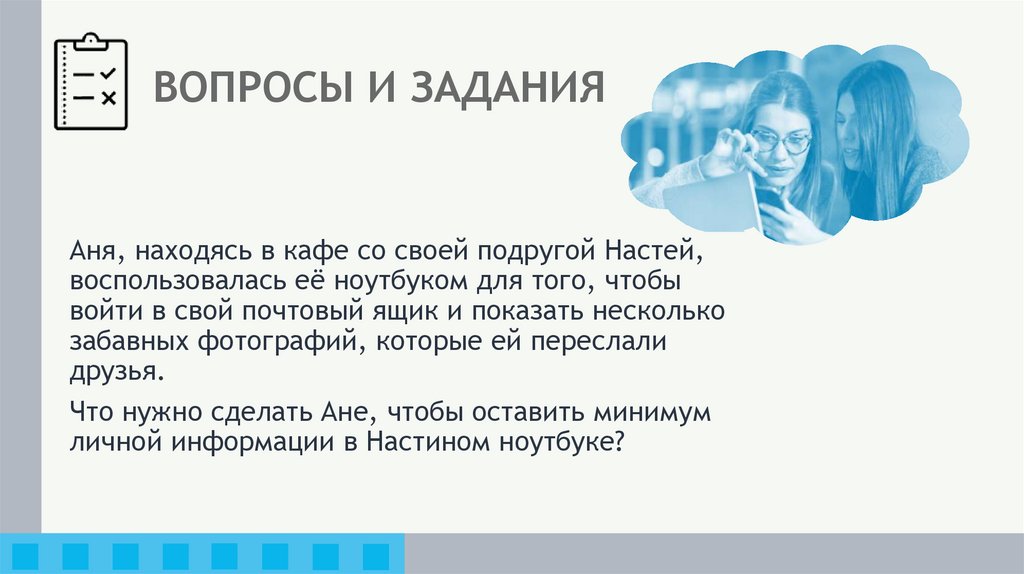 ВОПРОСЫ И ЗАДАНИЯ

Аня, находясь в кафе со своей подругой Настей, воспользовалась её ноутбуком для того, чтобы войти в свой почтовый ящик и показать несколько забавных фотографий, которые ей переслали друзья.

Что нужно сделать Ане, чтобы оставить минимум личной информации в Настином ноутбуке?